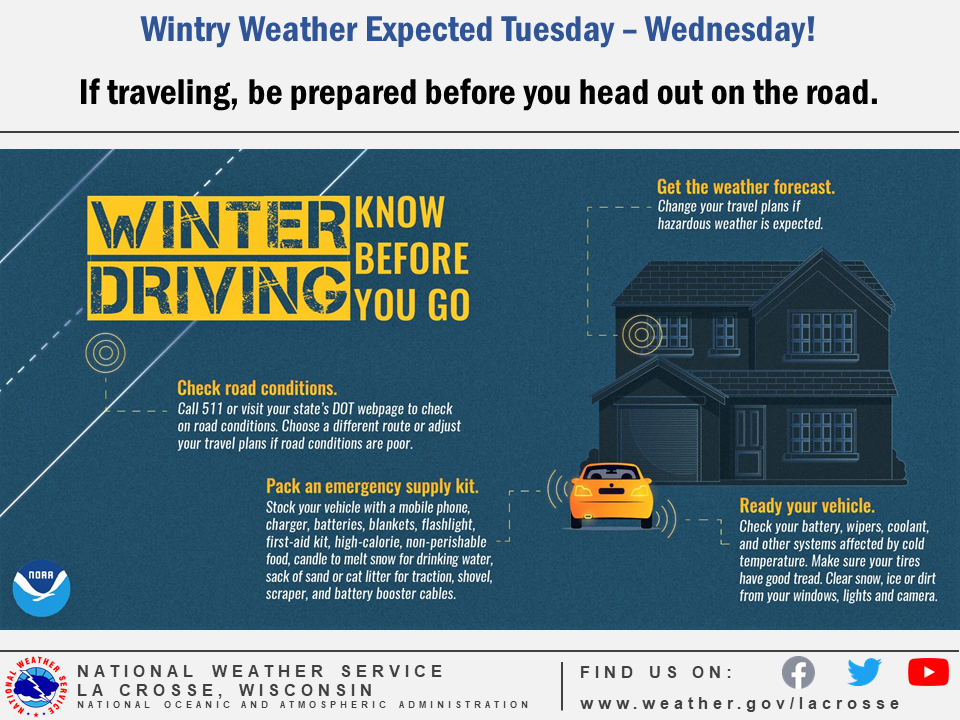 Wintry Weather Expected Tuesday – Wednesday!

If traveling, be prepared before you head out on the road.

WINTER DRIVING KNOW BEFORE YOU GO

Get the weather forecast.
Change your travel plans if hazardous weather is expected.

Check road conditions.
Call 511 or visit your state's DOT webpage to check on road conditions. Choose a different route or adjust your travel plans if road conditions are poor.

Pack an emergency supply kit.
Stock your vehicle with a mobile phone, charger, batteries, blankets, flashlight, first-aid kit, high-calorie, non-perishable food, candle to melt snow for drinking water, sack of sand or cat litter for traction, shovel, scraper, and battery booster cables.

Ready your vehicle.
Check your battery, wipers, coolant, and other systems affected by cold temperature. Make sure your tires have good tread. Clear snow, ice or dirt from your windows, lights and camera.

NOAA

NATIONAL WEATHER SERVICE
NATIONAL WEATHER SERVICE
LA CROSSE, WISCONSIN
NATIONAL OCEANIC AND ATMOSPHERIC ADMINISTRATION

FIND US ON:
www.weather.gov/lacrosse